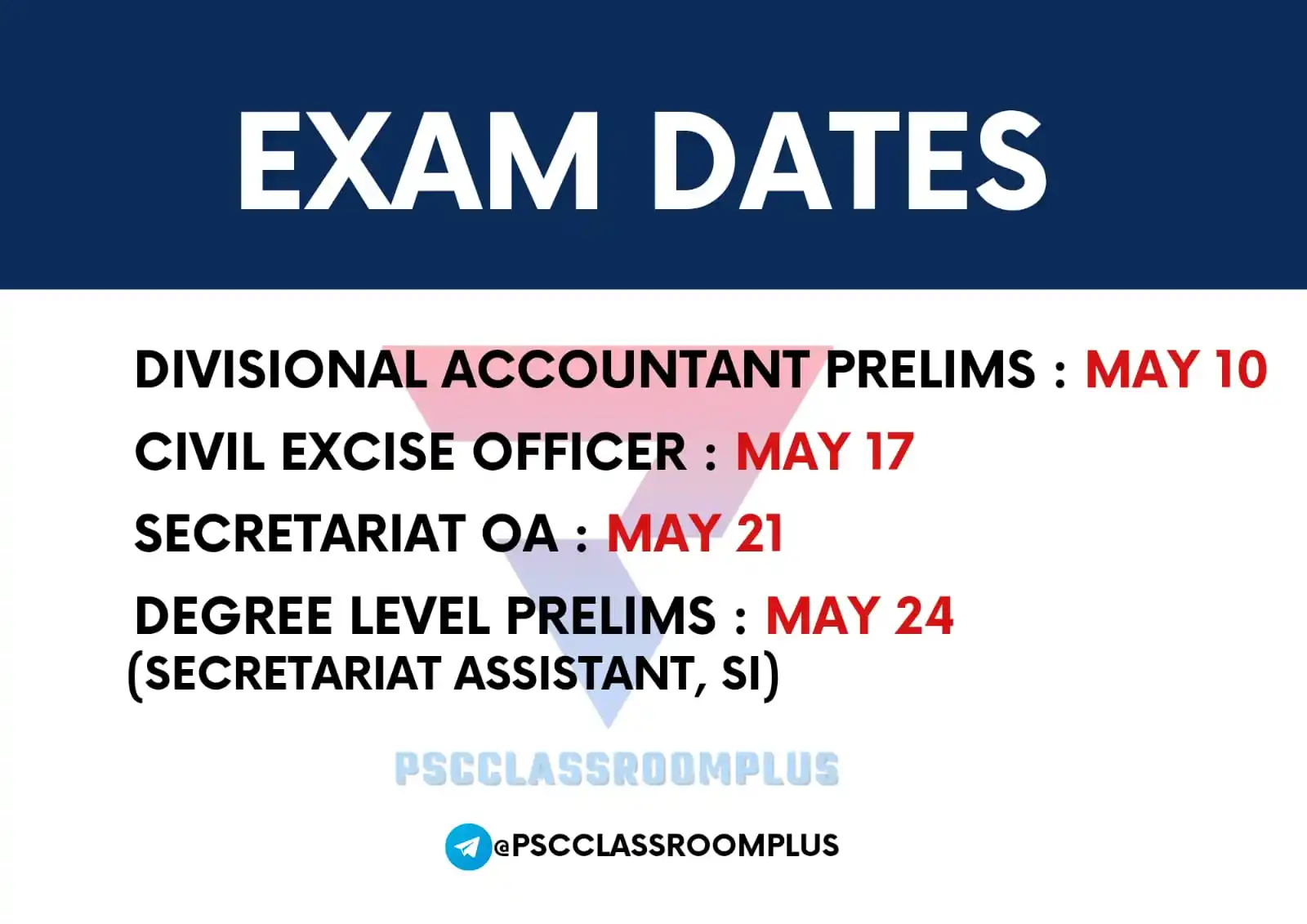 EXAM DATES

DIVISIONAL ACCOUNTANT PRELIMS : MAY 10

CIVIL EXCISE OFFICER : MAY 17

SECRETARIAT OA : MAY 21

DEGREE LEVEL PRELIMS : MAY 24
(SECRETARIAT ASSISTANT, SI)

PSCCLASSROOMPLUS

@PSCCLASSROOMPLUS